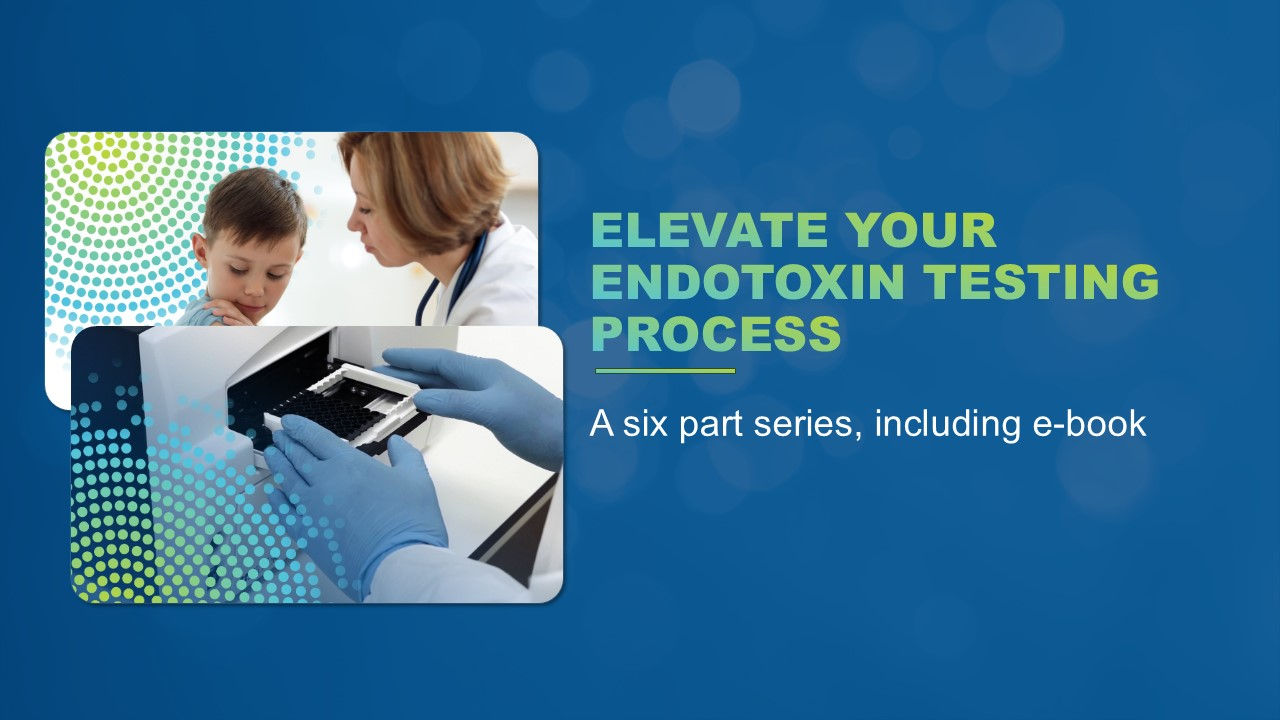 ELEVATE YOUR ENDOTOXIN TESTING PROCESS

A six part series, including e-book